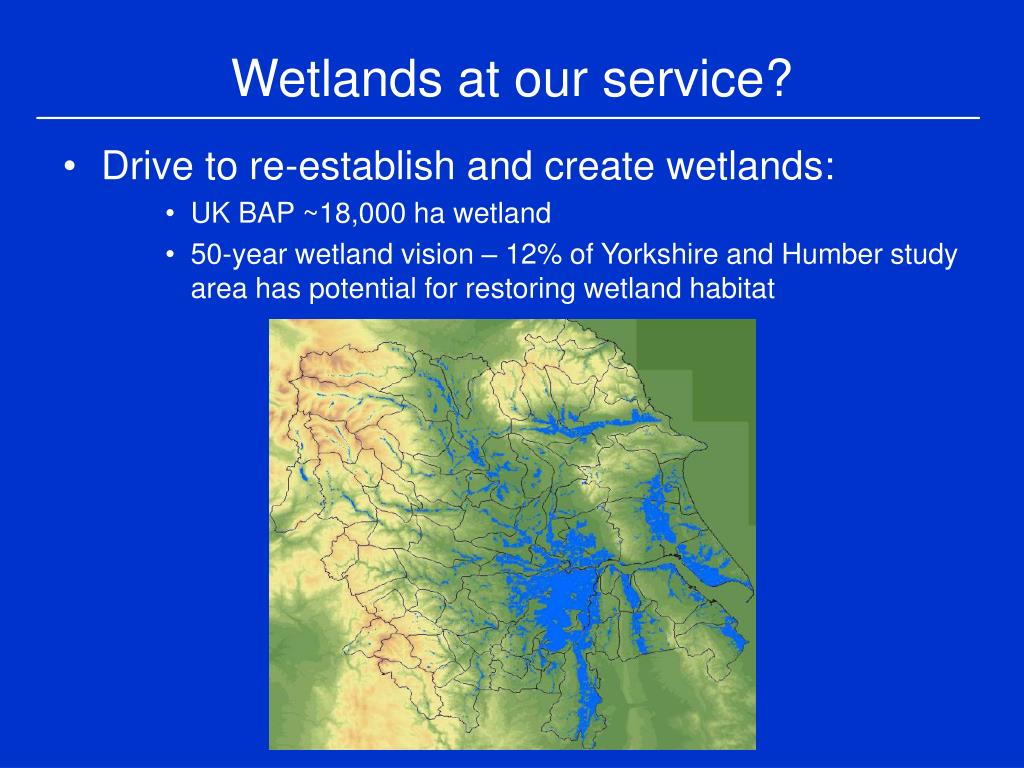 Wetlands at our service?

• Drive to re-establish and create wetlands:
  • UK BAP ~18,000 ha wetland
  • 50-year wetland vision – 12% of Yorkshire and Humber study area has potential for restoring wetland habitat